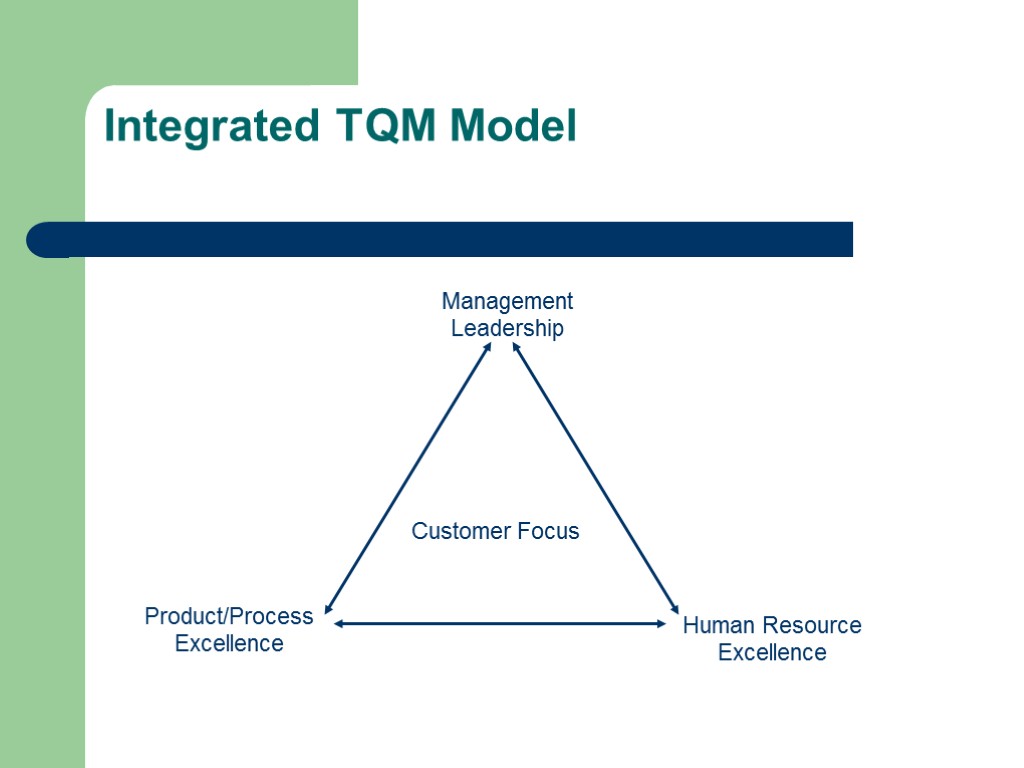 Integrated TQM Model

Management Leadership

Customer Focus

Product/Process Excellence

Human Resource Excellence